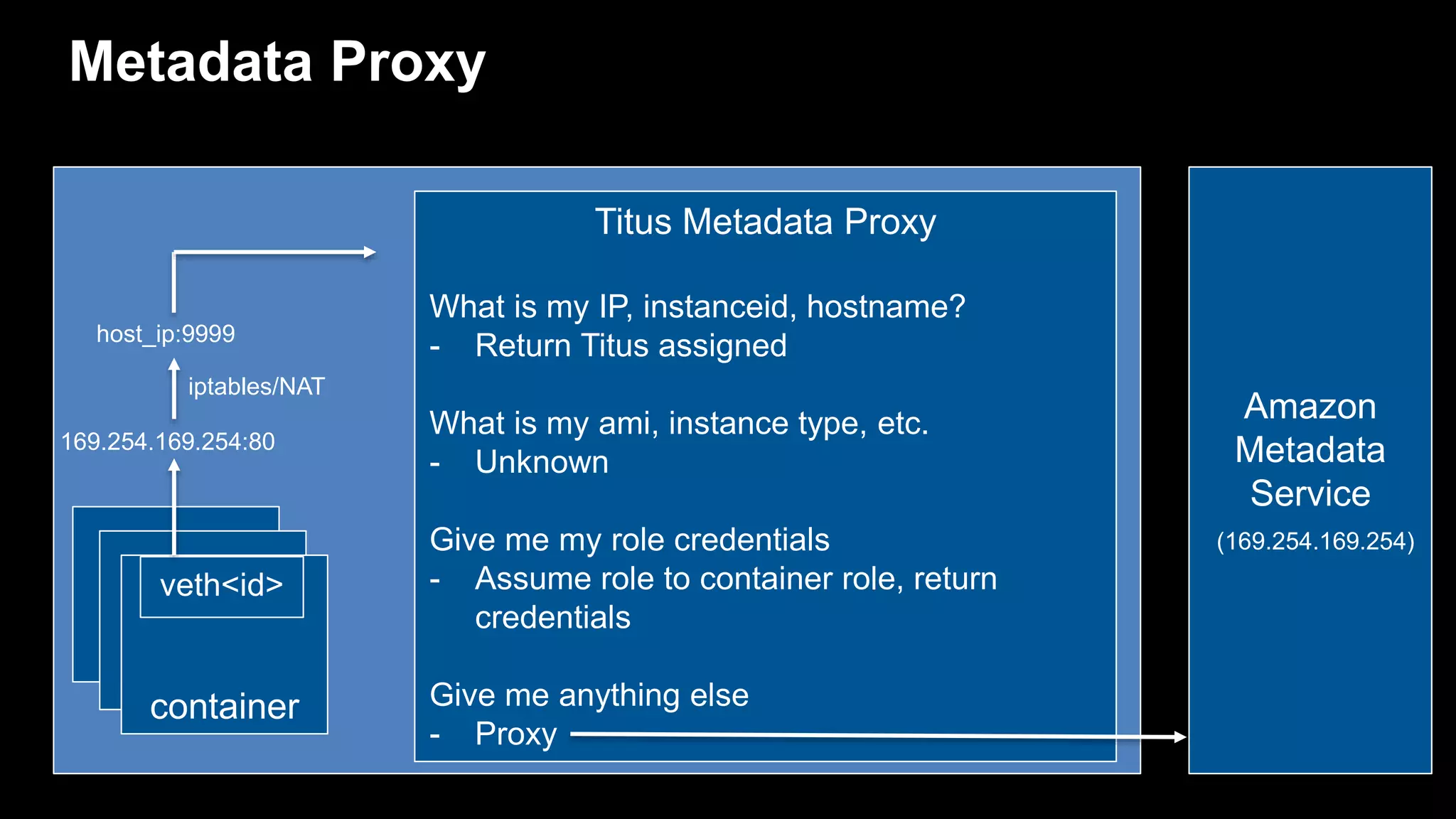 Metadata Proxy

host_ip:9999

iptables/NAT

169.254.169.254:80

veth<id>

container

Titus Metadata Proxy

What is my IP, instanceid, hostname?
- Return Titus assigned

What is my ami, instance type, etc.
- Unknown

Give me my role credentials
- Assume role to container role, return credentials

Give me anything else
- Proxy

Amazon Metadata Service

(169.254.169.254)